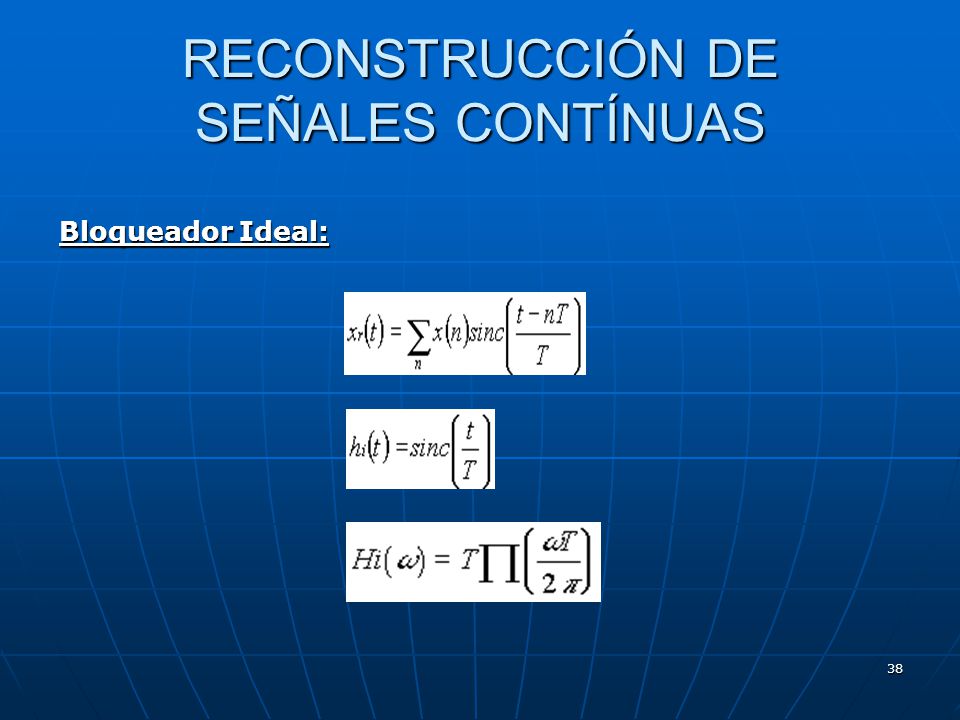 RECONSTRUCCIÓN DE SEÑALES CONTÍNUAS

Bloqueador Ideal:

$x_r(t) = \sum_n x(n) sinc\left(\frac{t-nT}{T}\right)$

$h_i(t) = sinc\left(\frac{t}{T}\right)$

$Hi(\omega) = T\prod\left(\frac{\omega T}{2\pi}\right)$

38